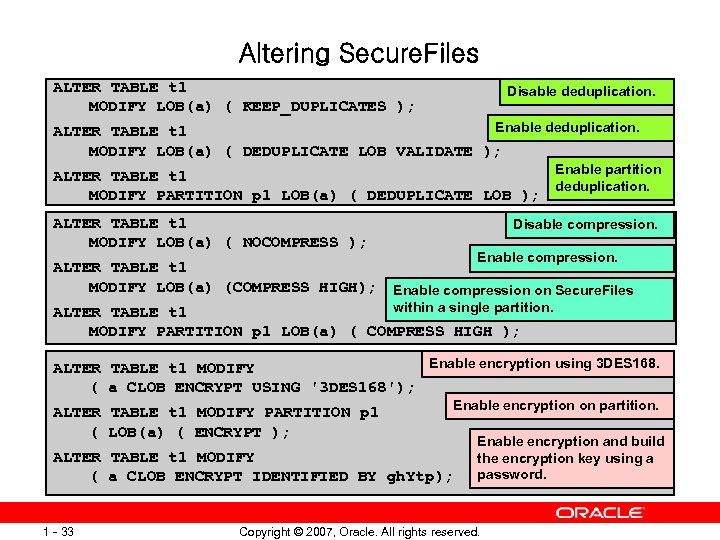 Altering SecureFiles

ALTER TABLE t1
MODIFY LOB(a) ( KEEP_DUPLICATES );

Disable deduplication.

ALTER TABLE t1
MODIFY LOB(a) ( DEDUPLICATE LOB VALIDATE );

Enable deduplication.

ALTER TABLE t1
MODIFY PARTITION p1 LOB(a) ( DEDUPLICATE LOB );

Enable partition deduplication.

ALTER TABLE t1
MODIFY LOB(a) ( NOCOMPRESS );

Disable compression.

ALTER TABLE t1
MODIFY LOB(a) (COMPRESS HIGH);

Enable compression.

ALTER TABLE t1
MODIFY PARTITION p1 LOB(a) ( COMPRESS HIGH );

Enable compression on SecureFiles within a single partition.

ALTER TABLE t1 MODIFY
( a CLOB ENCRYPT USING '3DES168');

Enable encryption using 3DES168.

ALTER TABLE t1 MODIFY PARTITION p1
( LOB(a) ( ENCRYPT );

Enable encryption on partition.

ALTER TABLE t1 MODIFY
( a CLOB ENCRYPT IDENTIFIED BY ghYtp);

Enable encryption and build the encryption key using a password.

ORACLE

1 - 33

Copyright © 2007, Oracle. All rights reserved.